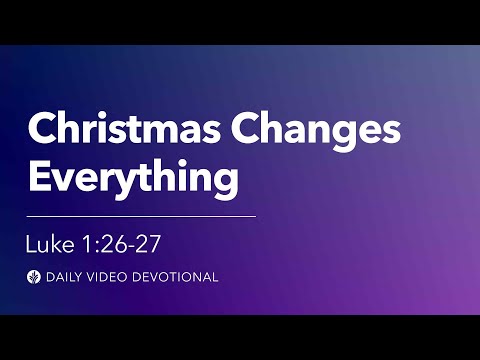 Christmas Changes Everything

Luke 1:26-27

DAILY VIDEO DEVOTIONAL